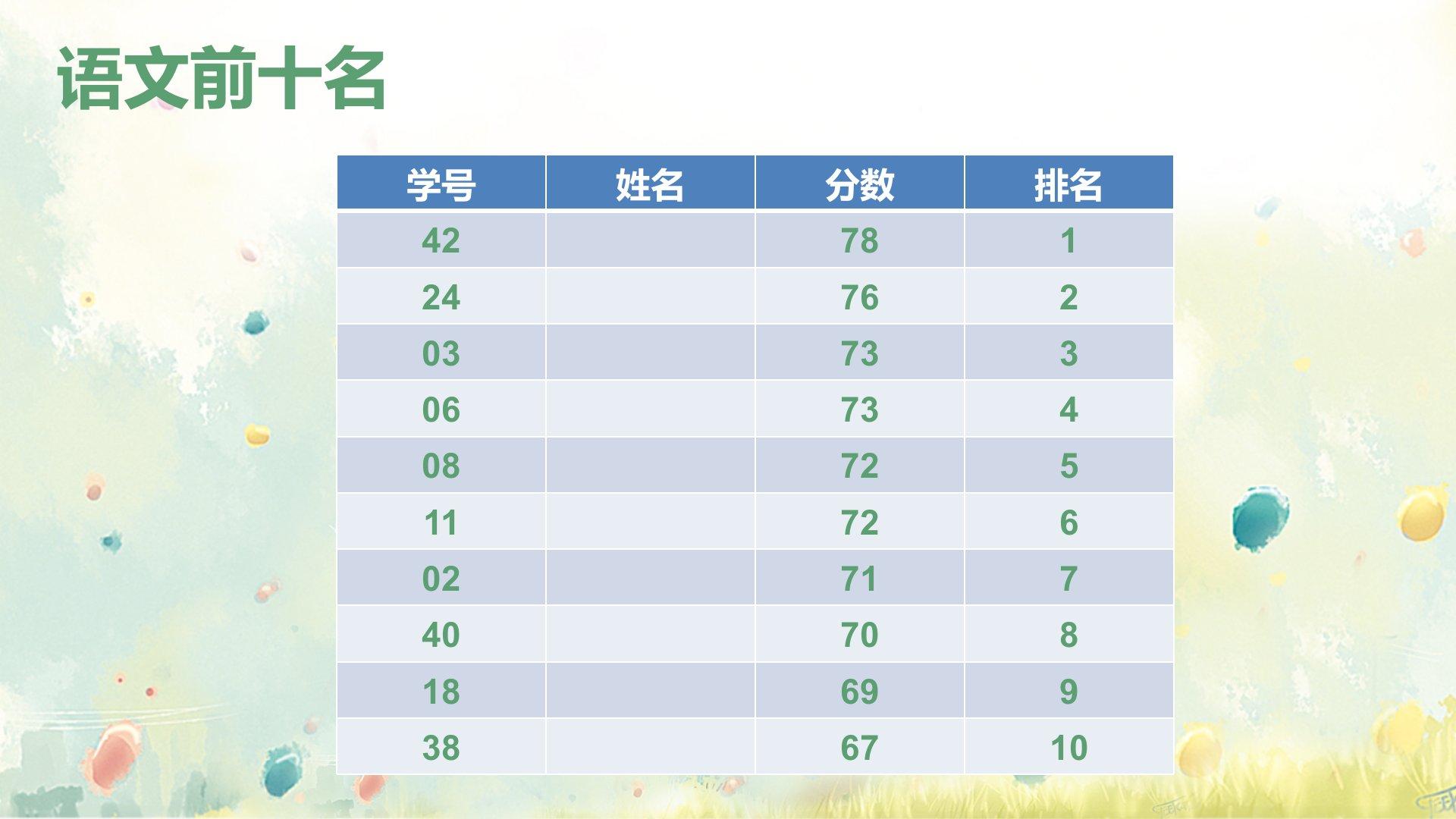 语文前十名

| 学号 | 姓名 | 分数 | 排名 |
|---|---|---|---|
| 42 | | 78 | 1 |
| 24 | | 76 | 2 |
| 03 | | 73 | 3 |
| 06 | | 73 | 4 |
| 08 | | 72 | 5 |
| 11 | | 72 | 6 |
| 02 | | 71 | 7 |
| 40 | | 70 | 8 |
| 18 | | 69 | 9 |
| 38 | | 67 | 10 |